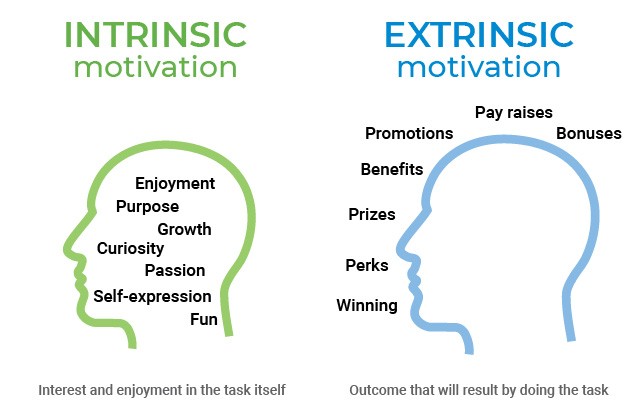 INTRINSIC
motivation

Enjoyment
Purpose
Growth
Curiosity
Passion
Self-expression
Fun

Interest and enjoyment in the task itself

EXTRINSIC
motivation

Pay raises
Promotions
Bonuses
Benefits
Prizes
Perks
Winning

Outcome that will result by doing the task